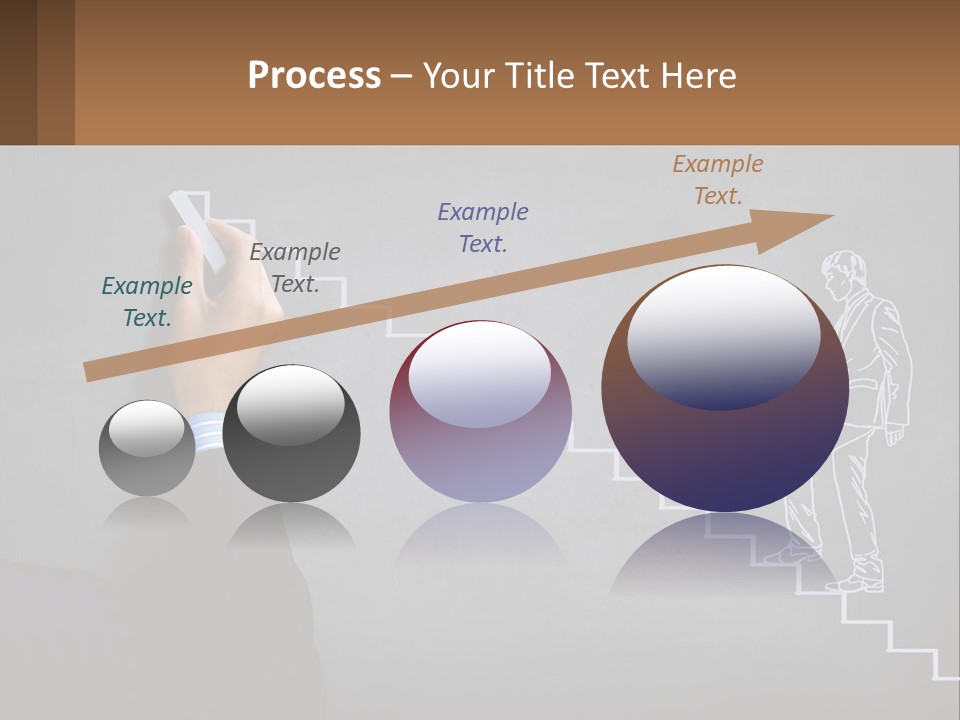 Process – Your Title Text Here

Example Text.

Example Text.

Example Text.

Example Text.